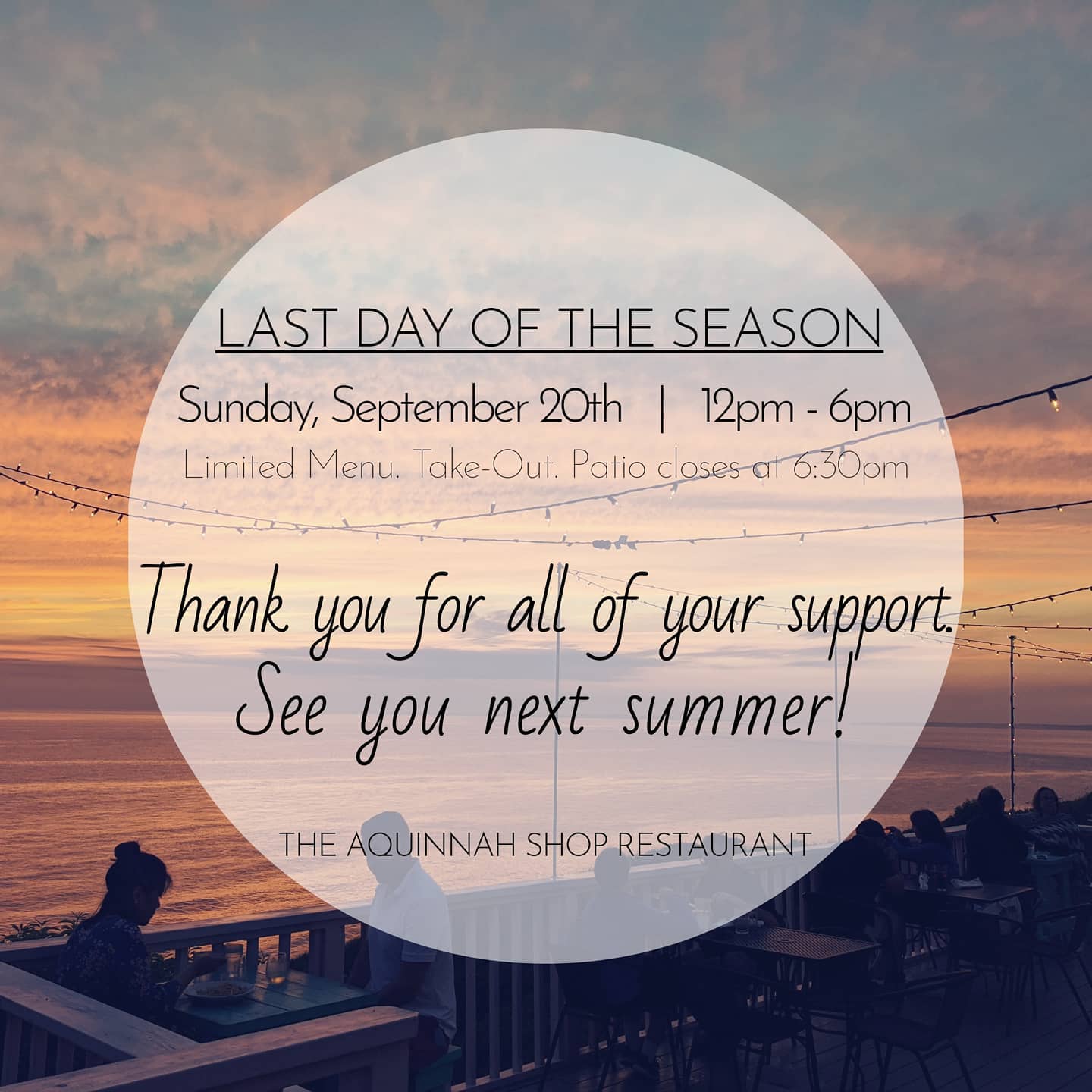 LAST DAY OF THE SEASON

Sunday, September 20th | 12pm - 6pm

Limited Menu. Take-Out. Patio closes at 6:30pm

Thank you for all of your support.
See you next summer!

THE AQUINNAH SHOP RESTAURANT